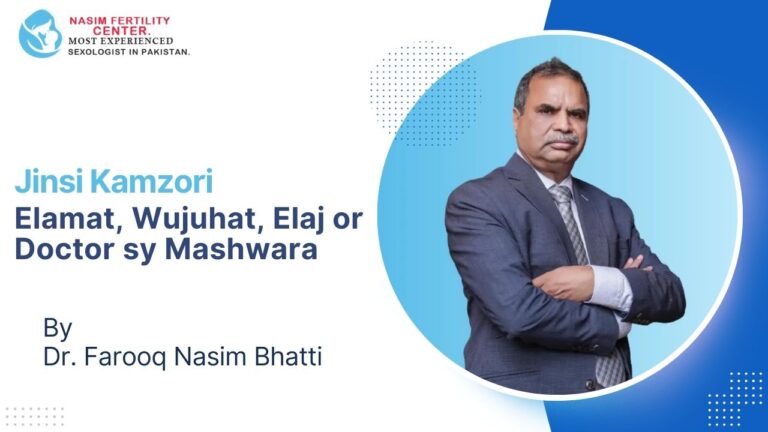 NASIM FERTILITY CENTER.
MOST EXPERIENCED
SEXOLOGIST IN PAKISTAN.

Jinsi Kamzori
Elamat, Wujuhat, Elaj or Doctor sy Mashwara

By
Dr. Farooq Nasim Bhatti